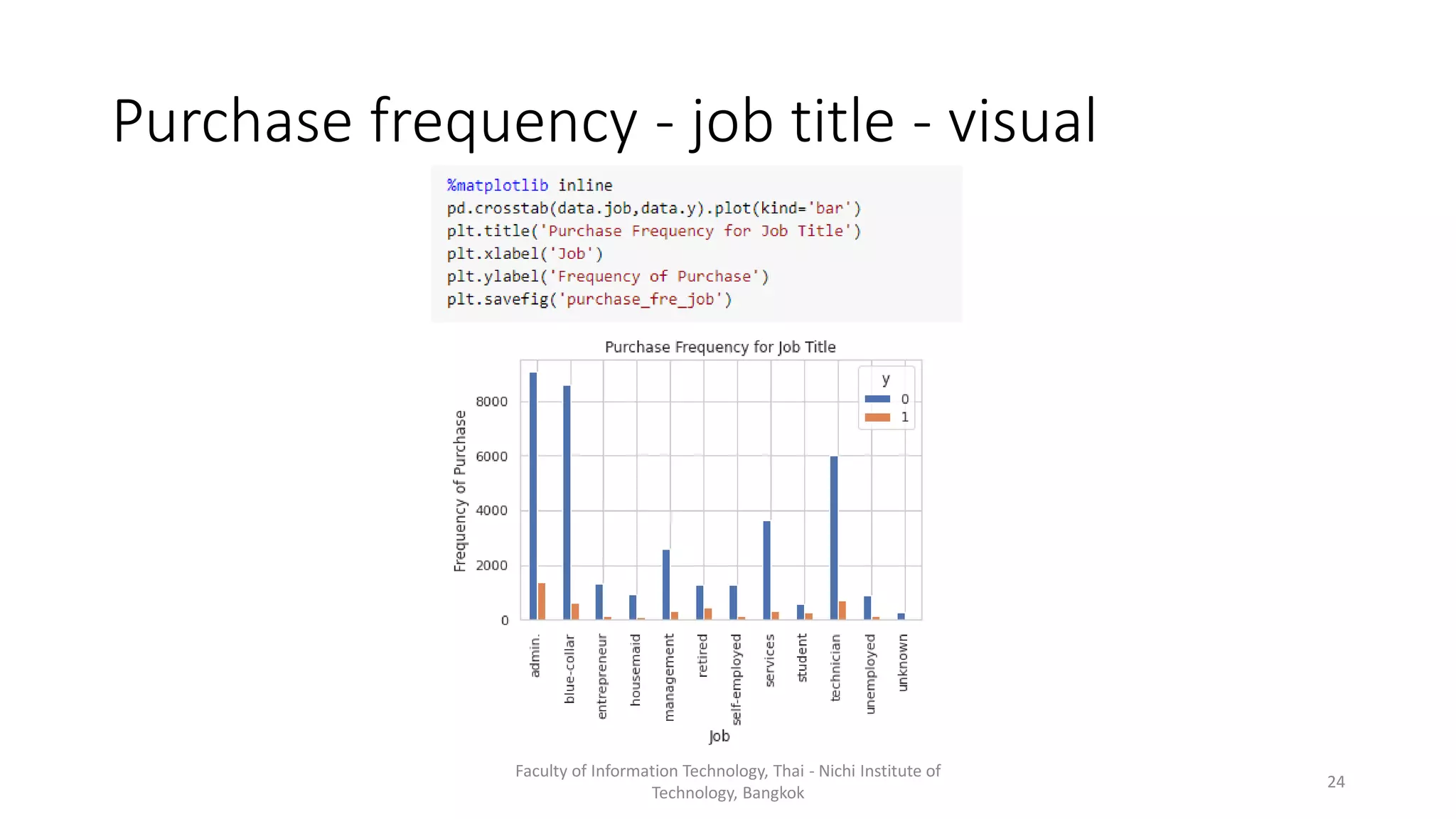 Purchase frequency - job title - visual

%matplotlib inline
pd.crosstab(data.job,data.y).plot(kind='bar')
plt.title('Purchase Frequency for Job Title')
plt.xlabel('Job')
plt.ylabel('Frequency of Purchase')
plt.savefig('purchase_fre_job')

Purchase Frequency for Job Title

y
0
1

Frequency of Purchase

8000
6000
4000
2000
0

admin.
blue-collar
entrepreneur
housemaid
management
retired
self-employed
services
student
technician
unemployed
unknown

Job

Faculty of Information Technology, Thai - Nichi Institute of Technology, Bangkok

24